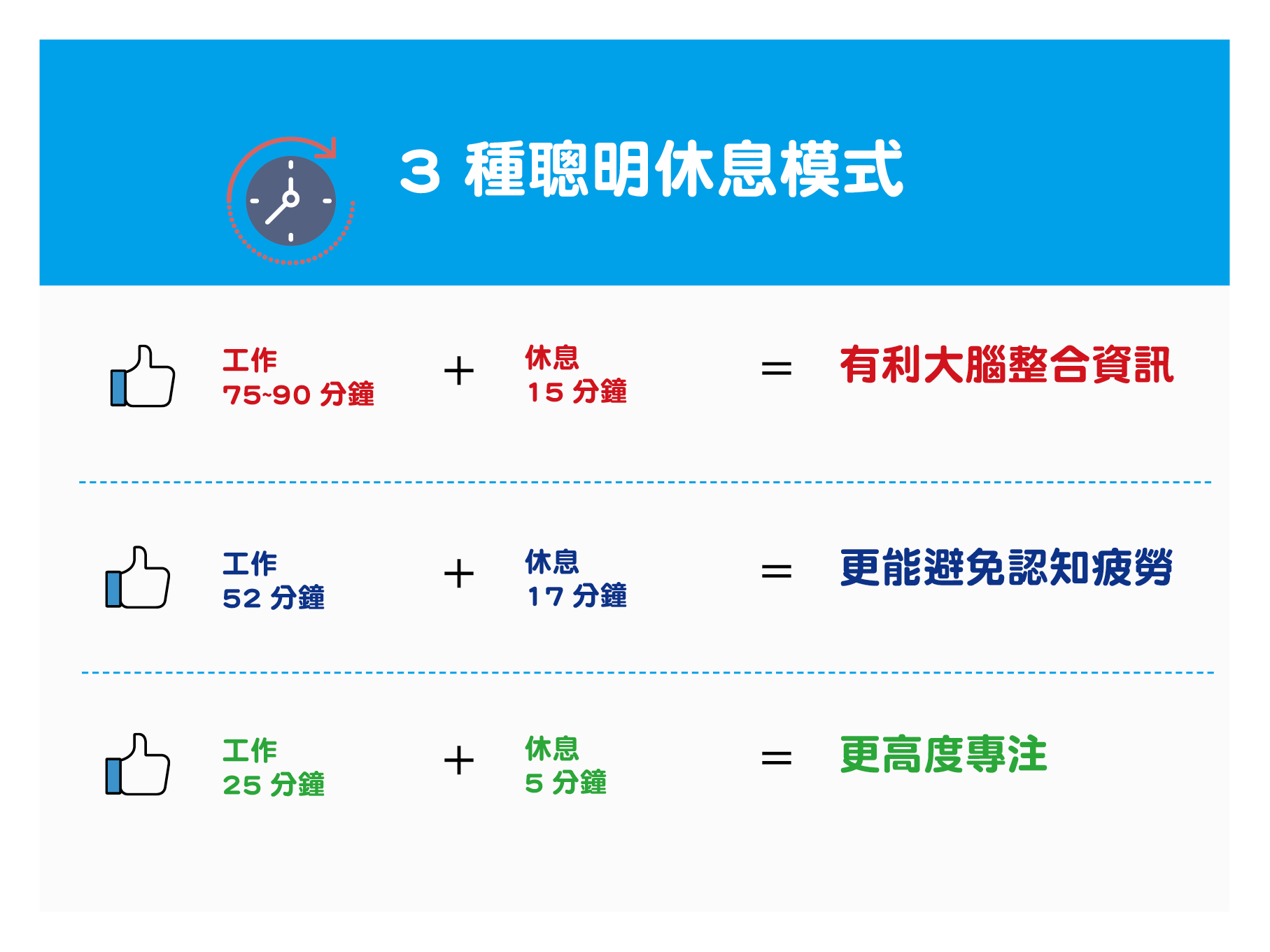 3 種聰明休息模式

工作
75~90 分鐘 + 休息
15 分鐘 = 有利大腦整合資訊

工作
52 分鐘 + 休息
17 分鐘 = 更能避免認知疲勞

工作
25 分鐘 + 休息
5 分鐘 = 更高度專注